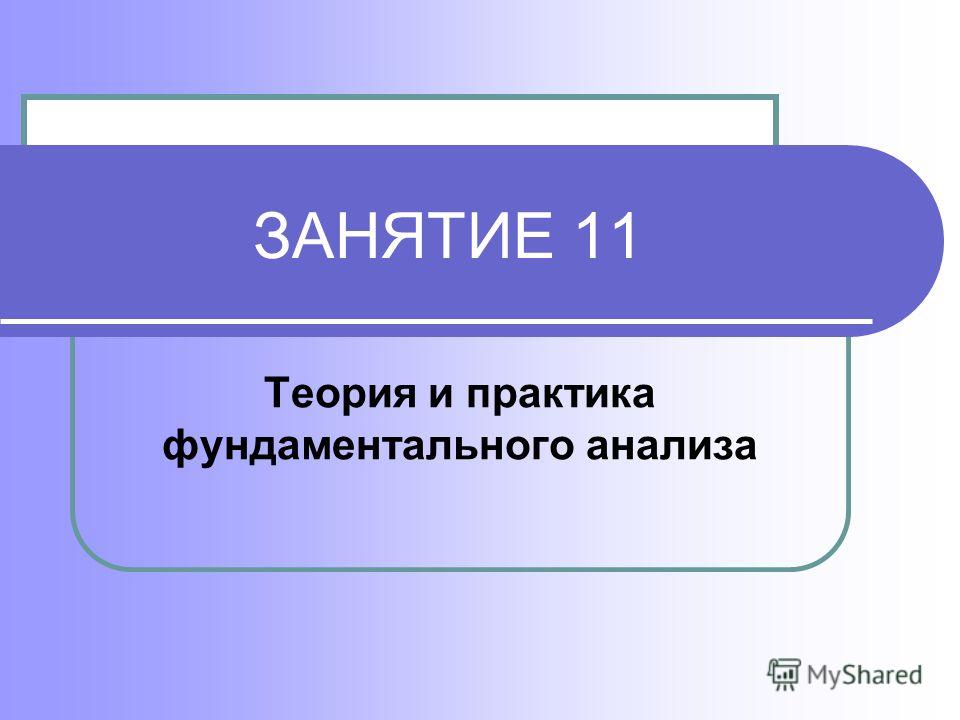 ЗАНЯТИЕ 11

Теория и практика фундаментального анализа

MyShared